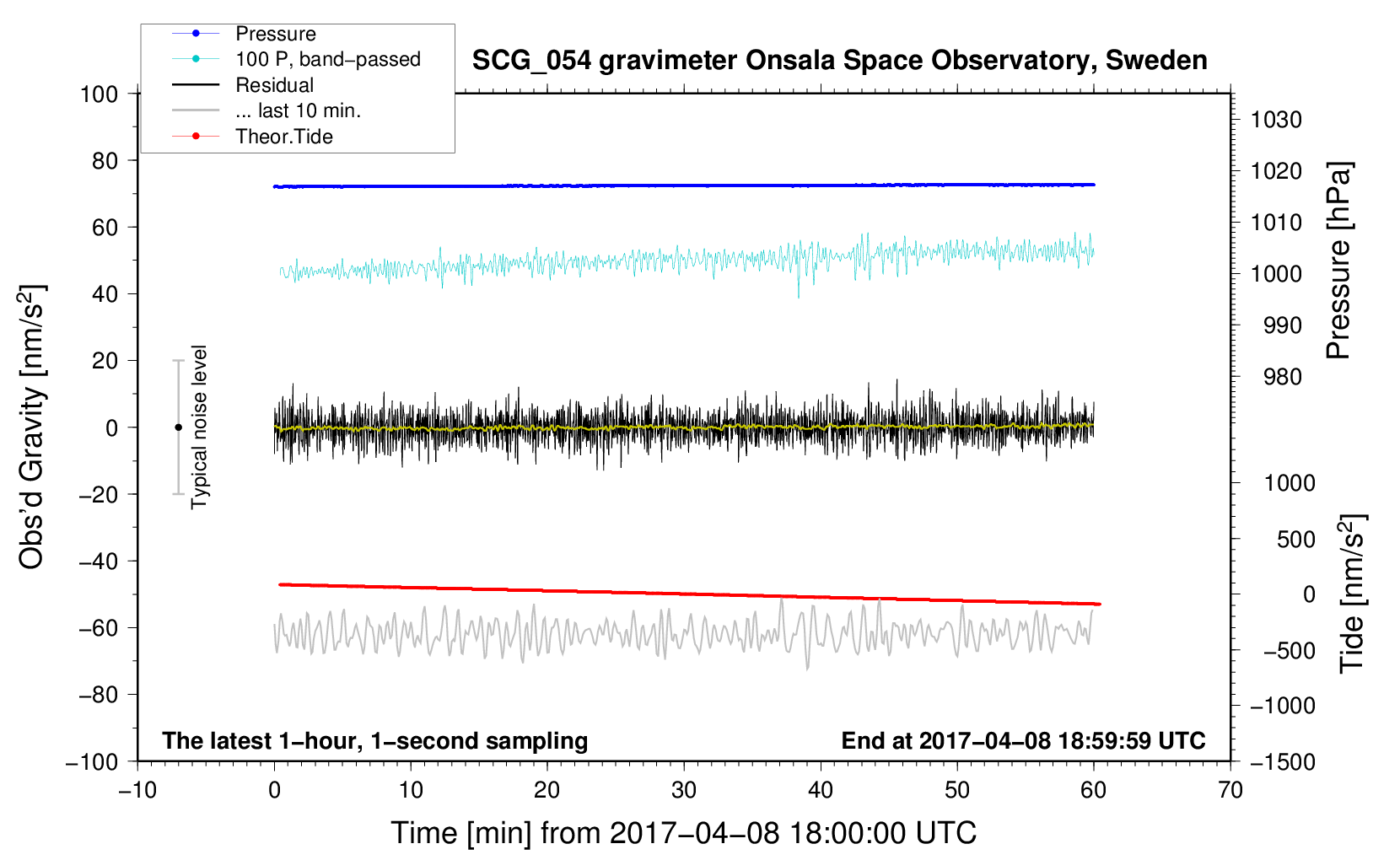 Pressure
100 P, band−passed
Residual
... last 10 min.
Theor.Tide

SCG_054 gravimeter Onsala Space Observatory, Sweden

100
80
60
40
20
0
−20
−40
−60
−80
−100

Obs'd Gravity [nm/s$^2$]

Typical noise level

1030
1020
1010
1000
990
980

Pressure [hPa]

1000
500
0
−500
−1000
−1500

Tide [nm/s$^2$]

The latest 1−hour, 1−second sampling

End at 2017−04−08 18:59:59 UTC

−10
0
10
20
30
40
50
60
70

Time [min] from 2017−04−08 18:00:00 UTC